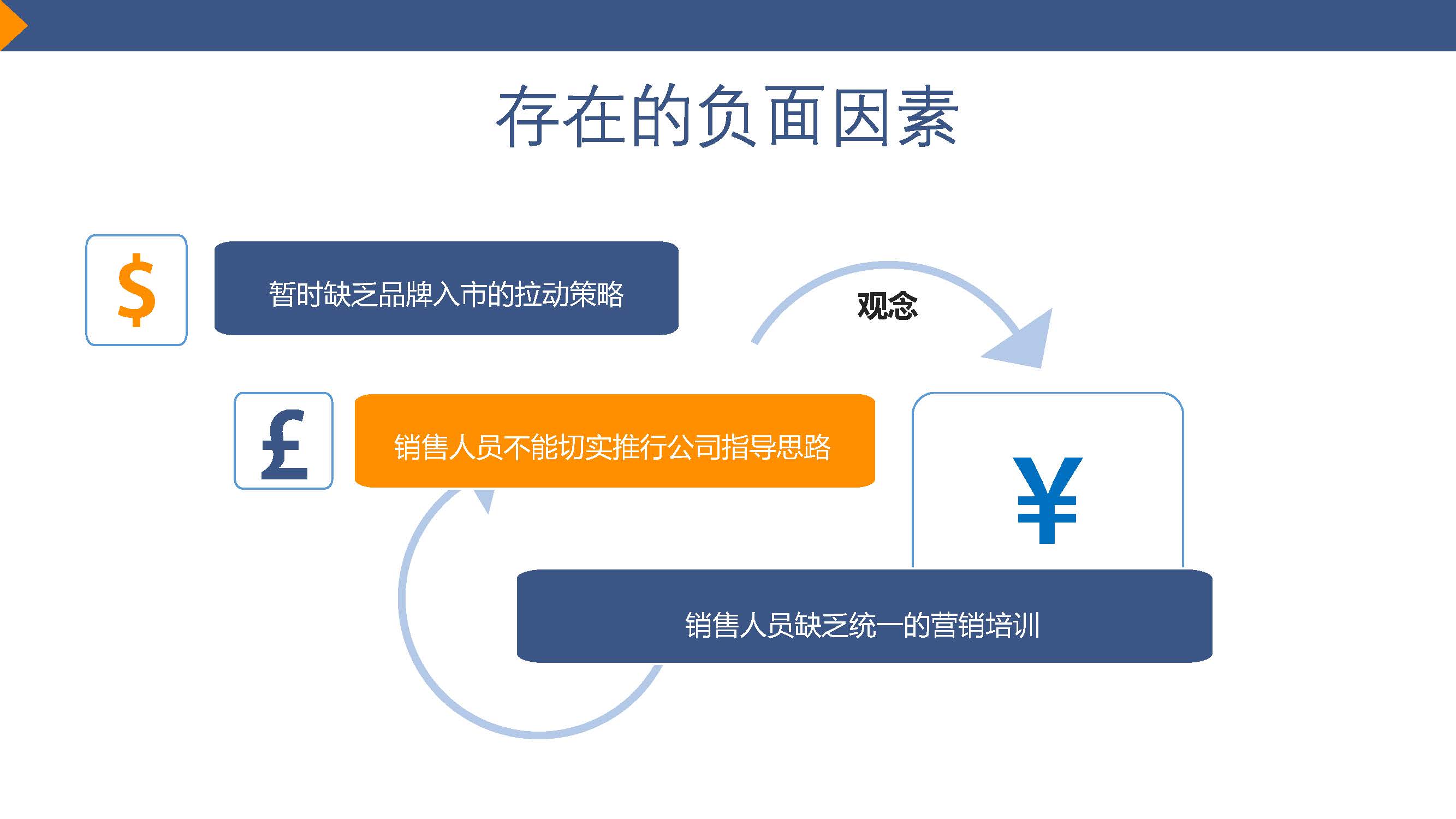 存在的负面因素

$

暂时缺乏品牌入市的拉动策略

观念

£

销售人员不能切实推行公司指导思路

¥

销售人员缺乏统一的营销培训